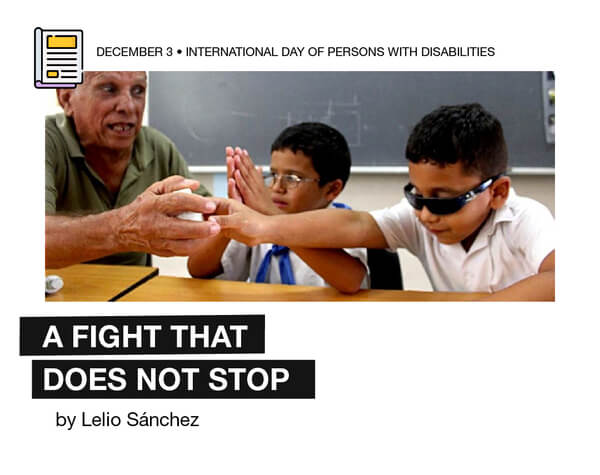 DECEMBER 3 • INTERNATIONAL DAY OF PERSONS WITH DISABILITIES

A FIGHT THAT DOES NOT STOP

by Lelio Sánchez